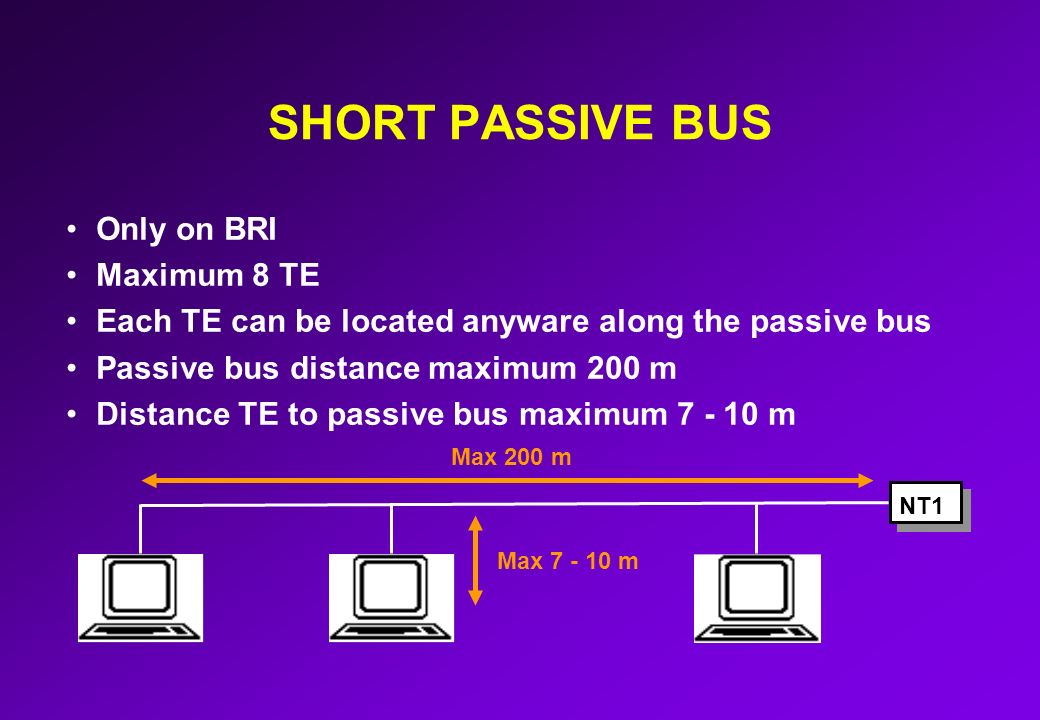 SHORT PASSIVE BUS

• Only on BRI
• Maximum 8 TE
• Each TE can be located anyware along the passive bus
• Passive bus distance maximum 200 m
• Distance TE to passive bus maximum 7 - 10 m

Max 200 m

NT1

Max 7 - 10 m